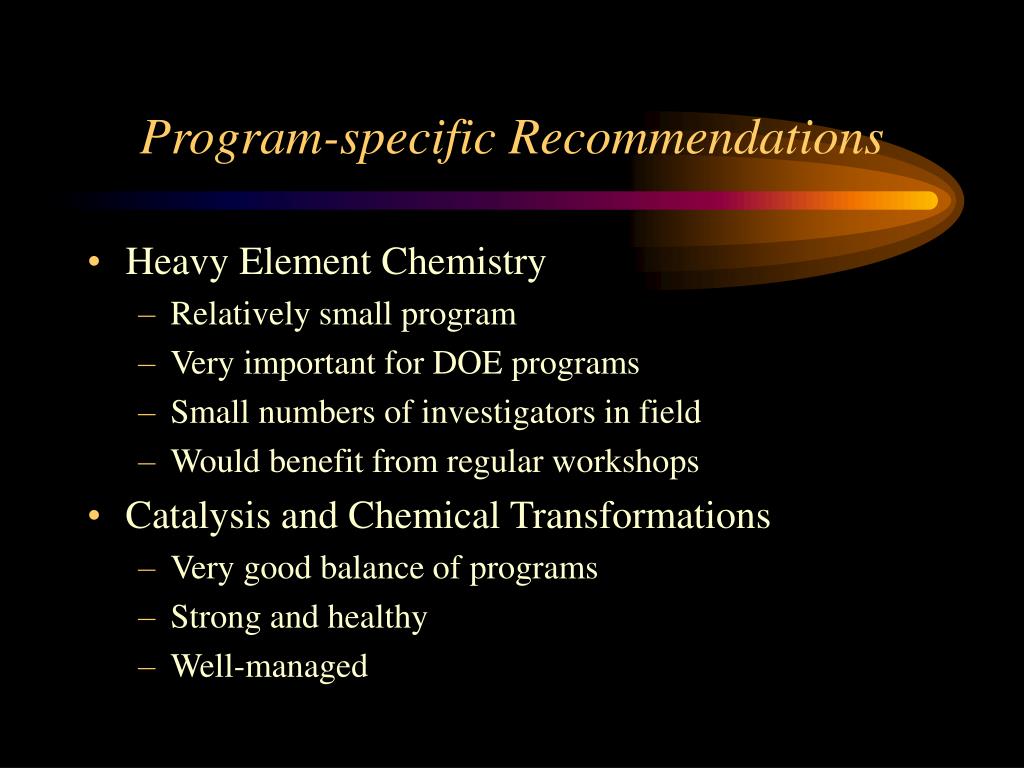 Program-specific Recommendations

• Heavy Element Chemistry
– Relatively small program
– Very important for DOE programs
– Small numbers of investigators in field
– Would benefit from regular workshops

• Catalysis and Chemical Transformations
– Very good balance of programs
– Strong and healthy
– Well-managed